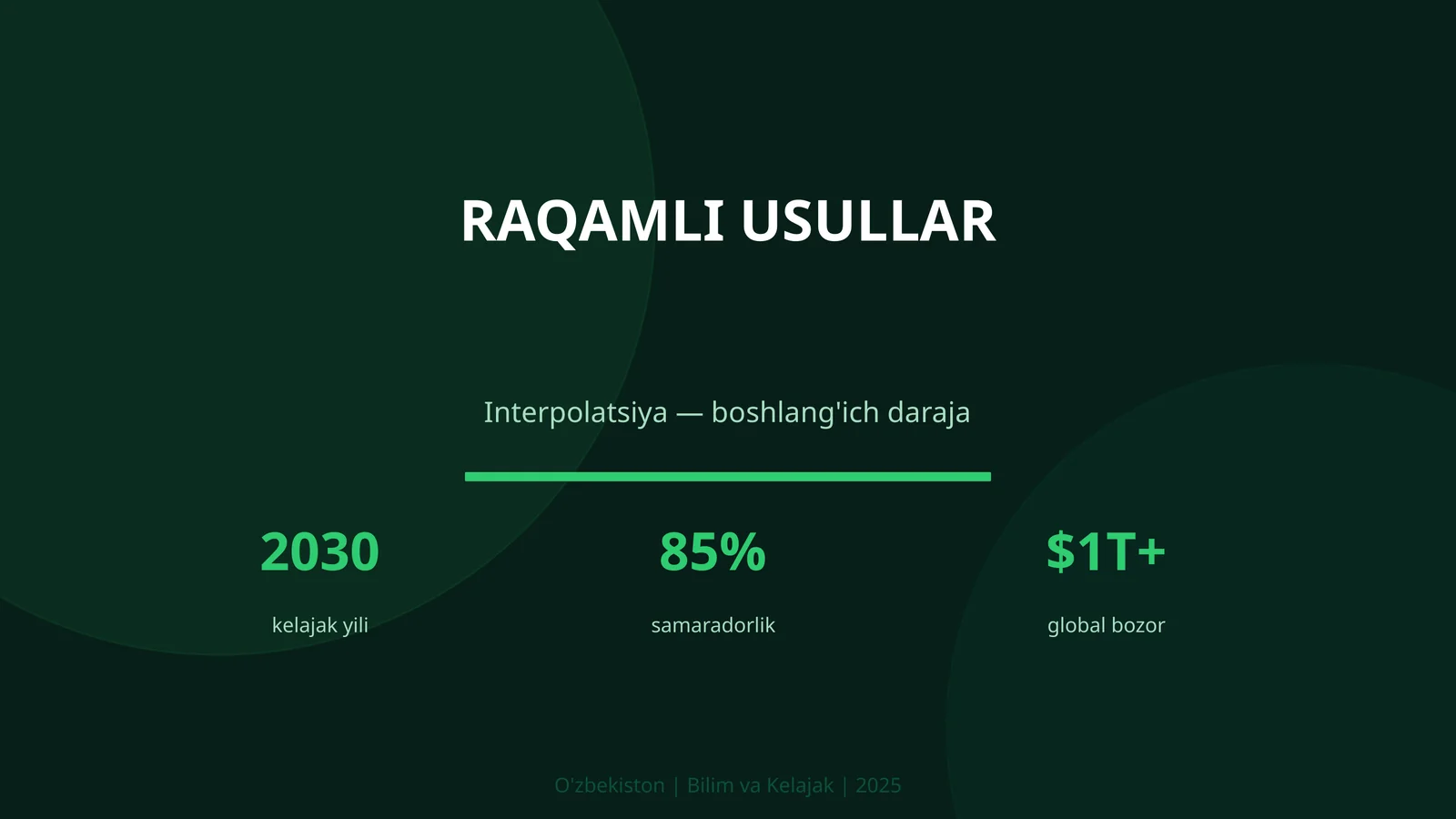 RAQAMLI USULLAR

Interpolatsiya — boshlang'ich daraja

2030
kelajak yili

85%
samaradorlik

$1T+
global bozor

O'zbekiston | Bilim va Kelajak | 2025